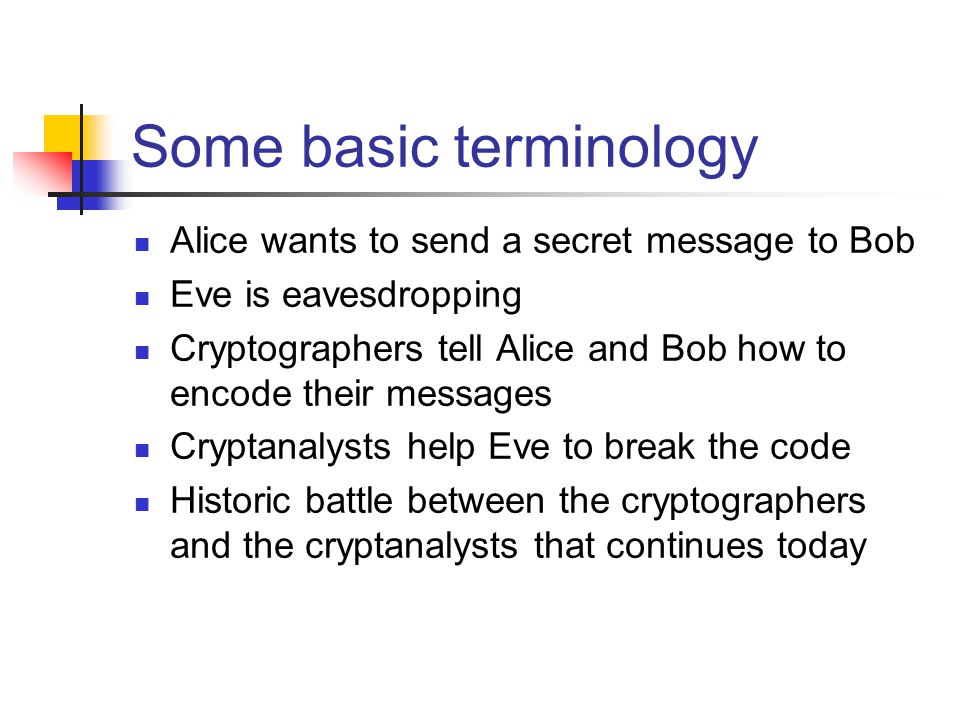 Some basic terminology

- Alice wants to send a secret message to Bob
- Eve is eavesdropping
- Cryptographers tell Alice and Bob how to encode their messages
- Cryptanalysts help Eve to break the code
- Historic battle between the cryptographers and the cryptanalysts that continues today